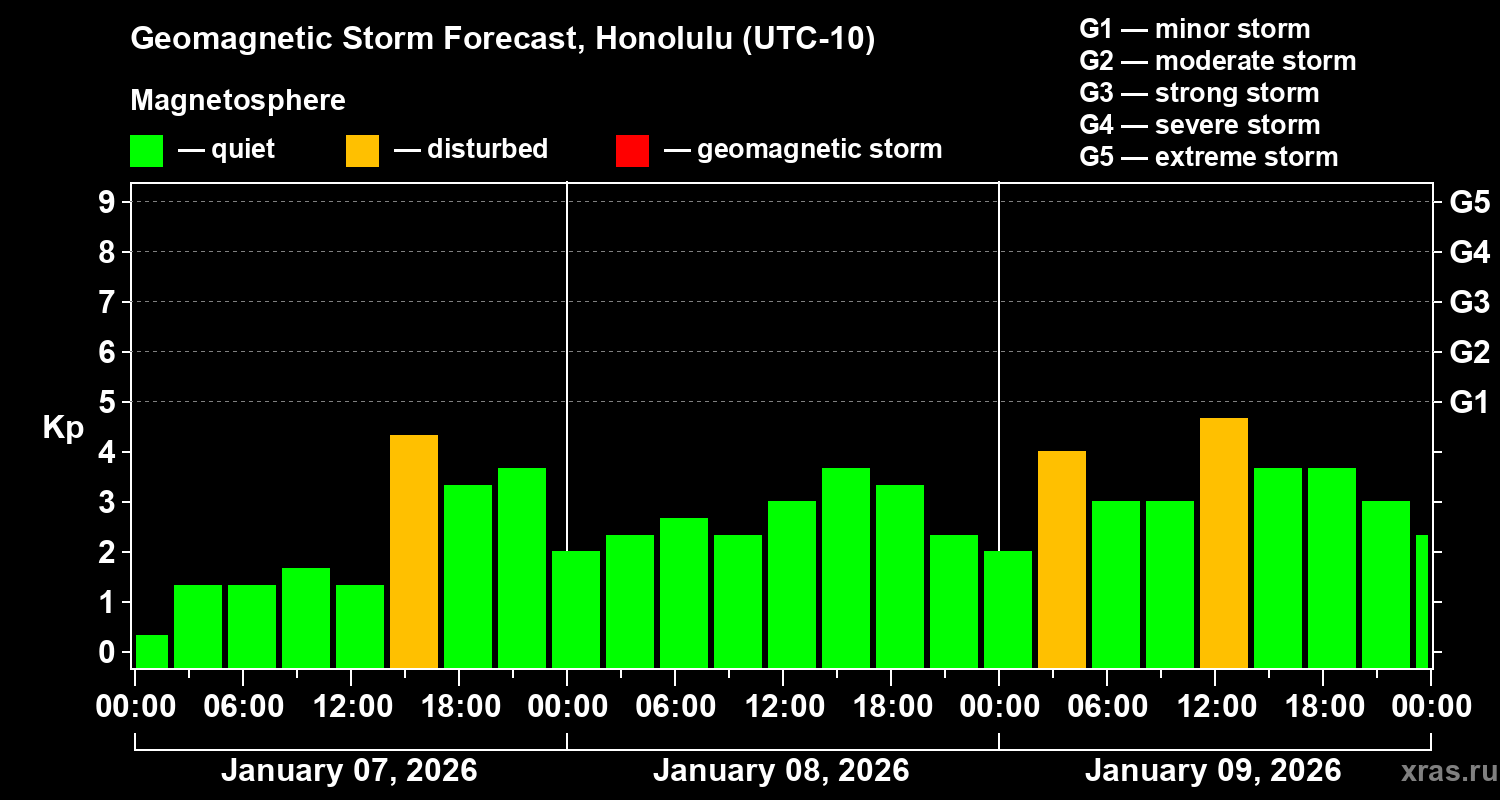 Geomagnetic Storm Forecast, Honolulu (UTC-10)

Magnetosphere

— quiet — disturbed — geomagnetic storm

G1 — minor storm
G2 — moderate storm
G3 — strong storm
G4 — severe storm
G5 — extreme storm

Kp

9
8
7
6
5
4
3
2
1
0

G5
G4
G3
G2
G1

00:00 06:00 12:00 18:00 00:00 06:00 12:00 18:00 00:00 06:00 12:00 18:00 00:00

January 07, 2026 January 08, 2026 January 09, 2026

xras.ru